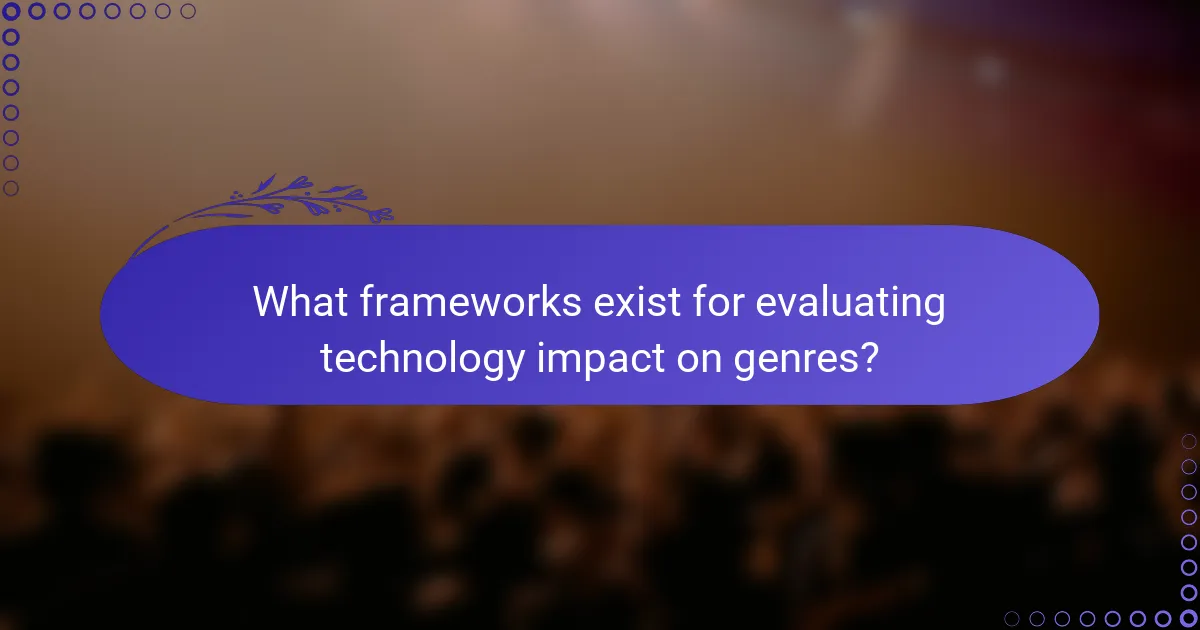 What frameworks exist for evaluating technology impact on genres?